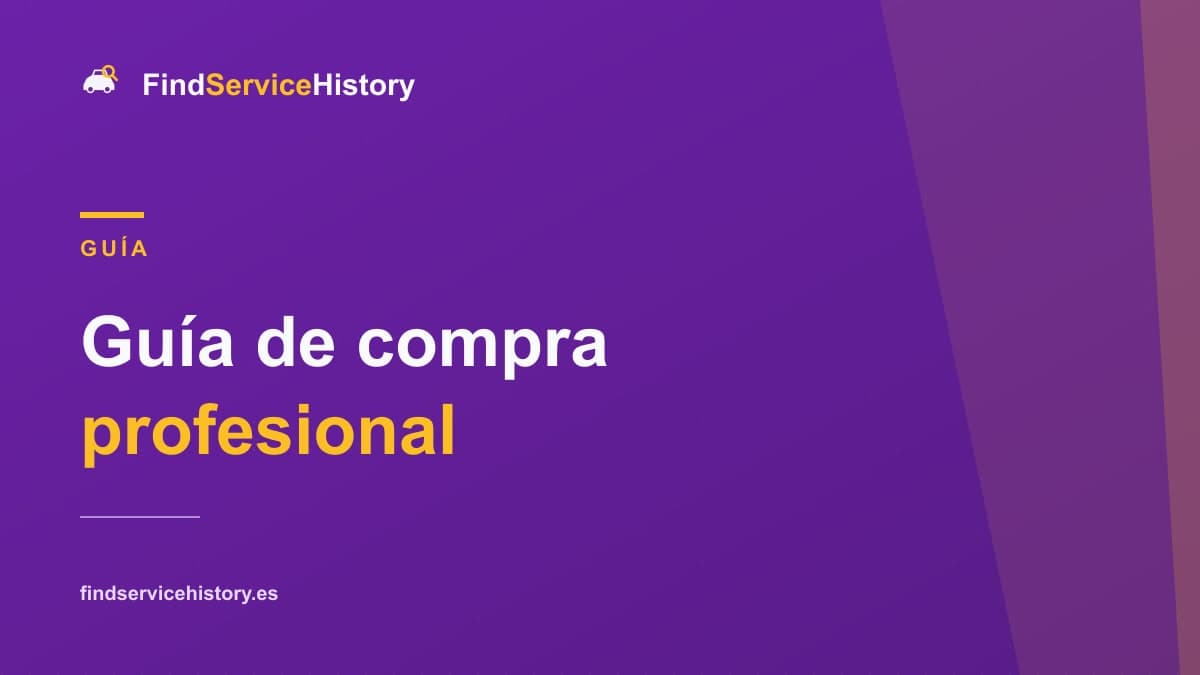 FindServiceHistory

GUÍA

Guía de compra profesional

findservicehistory.es